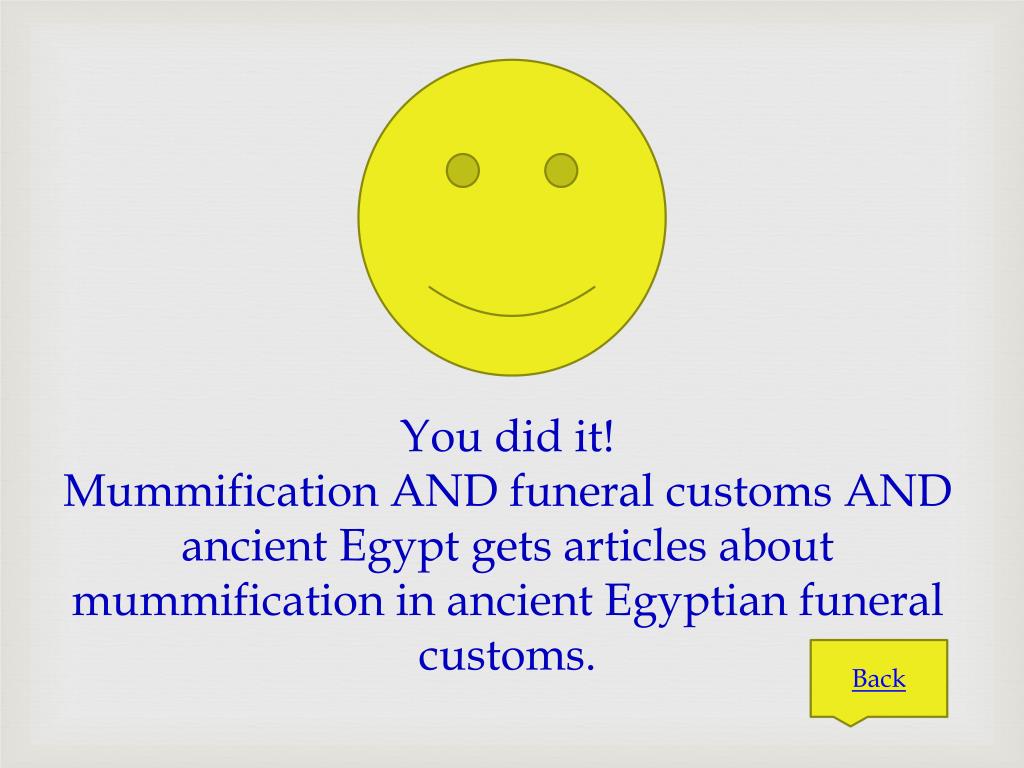 You did it!
Mummification AND funeral customs AND ancient Egypt gets articles about mummification in ancient Egyptian funeral customs.

Back